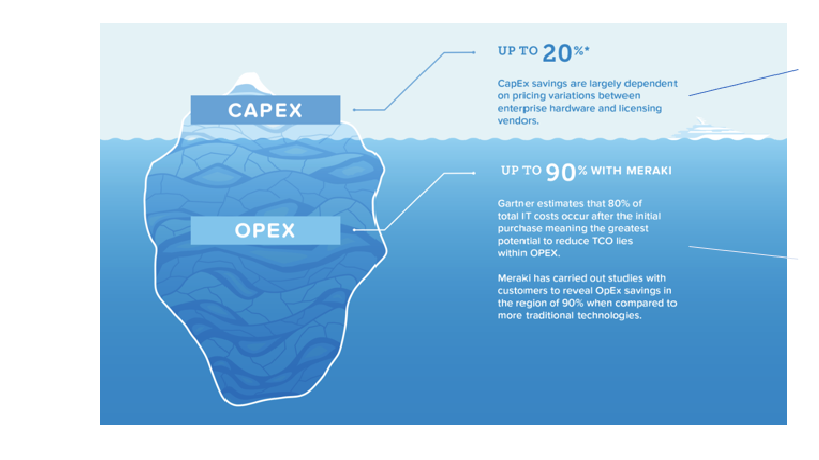 CAPEX

OPEX

UP TO 20%*

CapEx savings are largely dependent on pricing variations between enterprise hardware and licensing vendors.

UP TO 90% WITH MERAKI

Gartner estimates that 80% of total IT costs occur after the initial purchase meaning the greatest potential to reduce TCO lies within OPEX.

Meraki has carried out studies with customers to reveal OpEx savings in the region of 90% when compared to more traditional technologies.